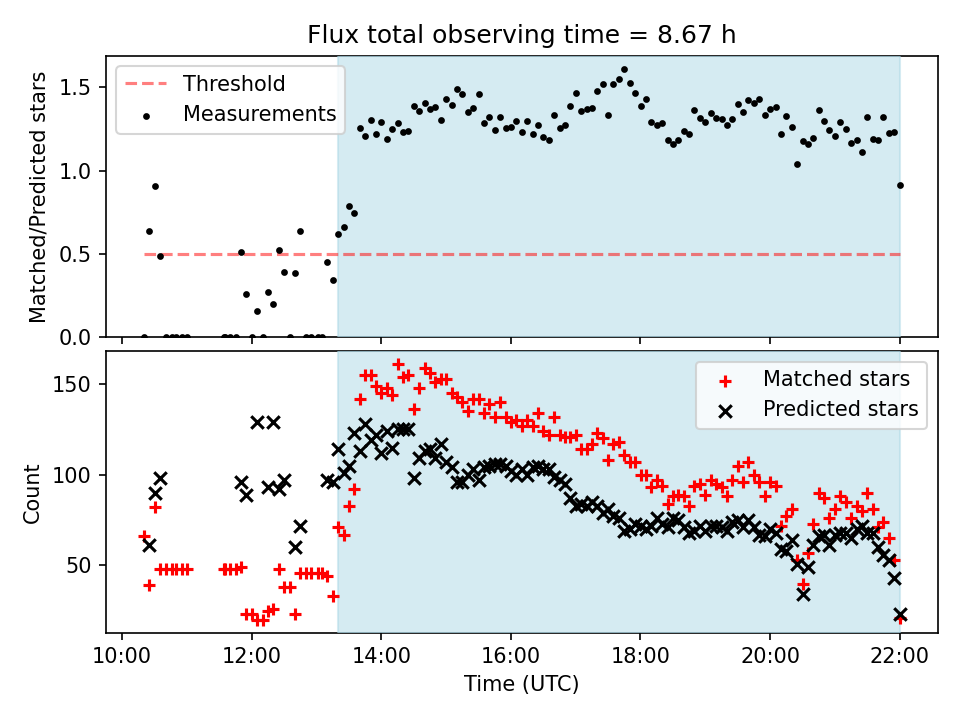 Flux total observing time = 8.67 h

Threshold
Measurements

Matched/Predicted stars

1.5
1.0
0.5
0.0

Matched stars
Predicted stars

Count

150
100
50

10:00
12:00
14:00
16:00
18:00
20:00
22:00

Time (UTC)